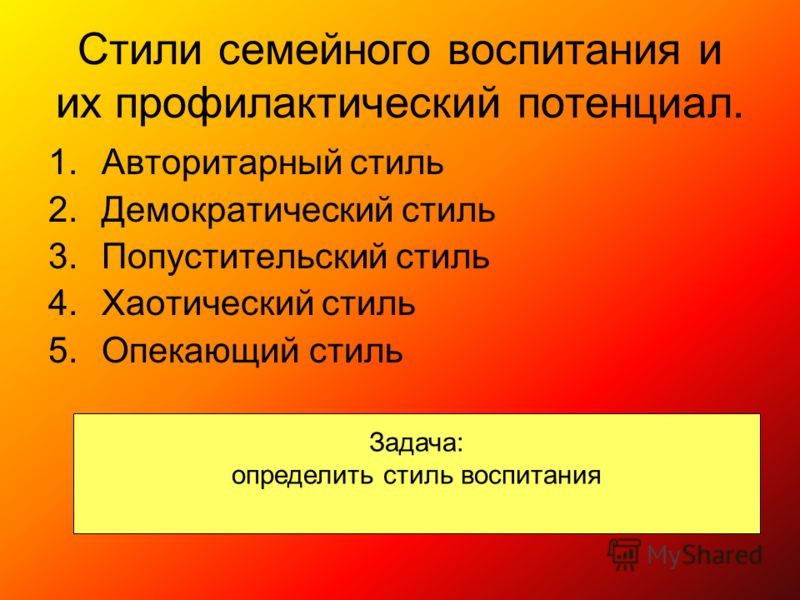 Стили семейного воспитания и их профилактический потенциал.

1. Авторитарный стиль
2. Демократический стиль
3. Попустительский стиль
4. Хаотический стиль
5. Опекающий стиль

Задача:
определить стиль воспитания

MyShared